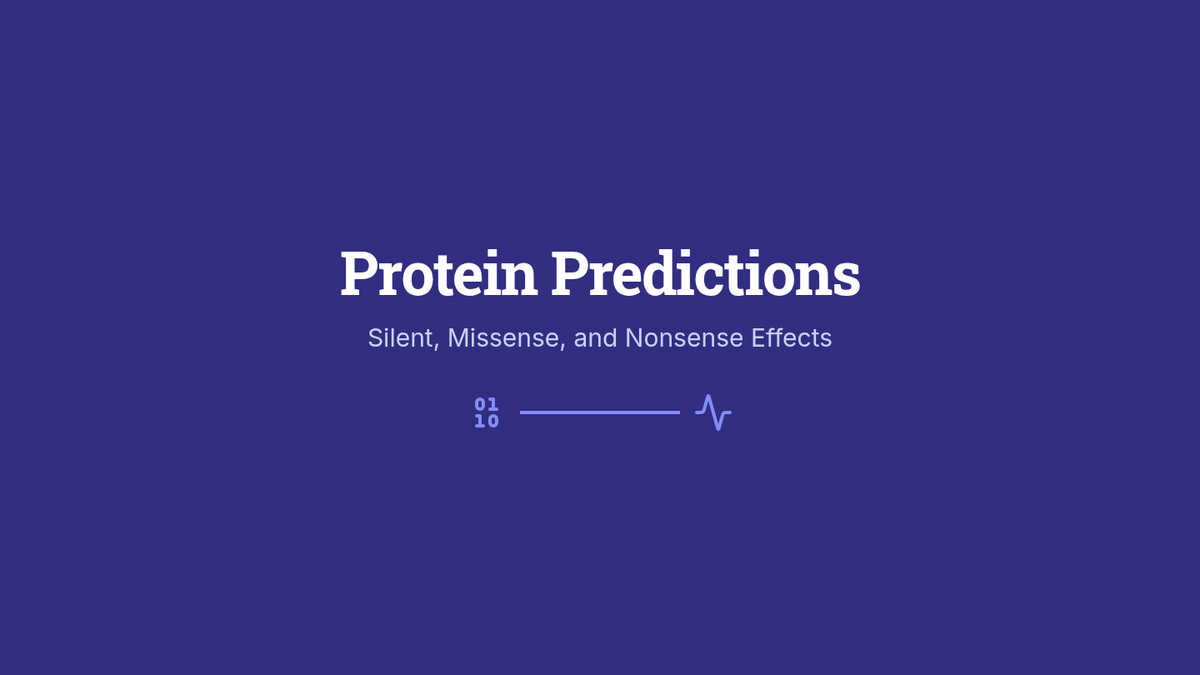 Protein Predictions

Silent, Missense, and Nonsense Effects

01
10